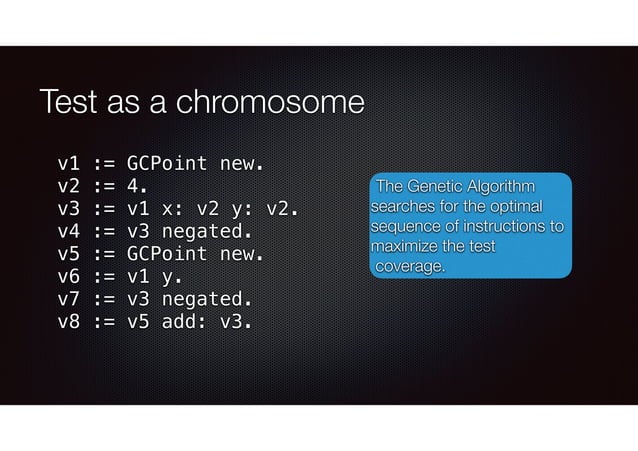 Test as a chromosome

v1 := GCPoint new.
v2 := 4.
v3 := v1 x: v2 y: v2.
v4 := v3 negated.
v5 := GCPoint new.
v6 := v1 y.
v7 := v3 negated.
v8 := v5 add: v3.

The Genetic Algorithm searches for the optimal sequence of instructions to maximize the test coverage.